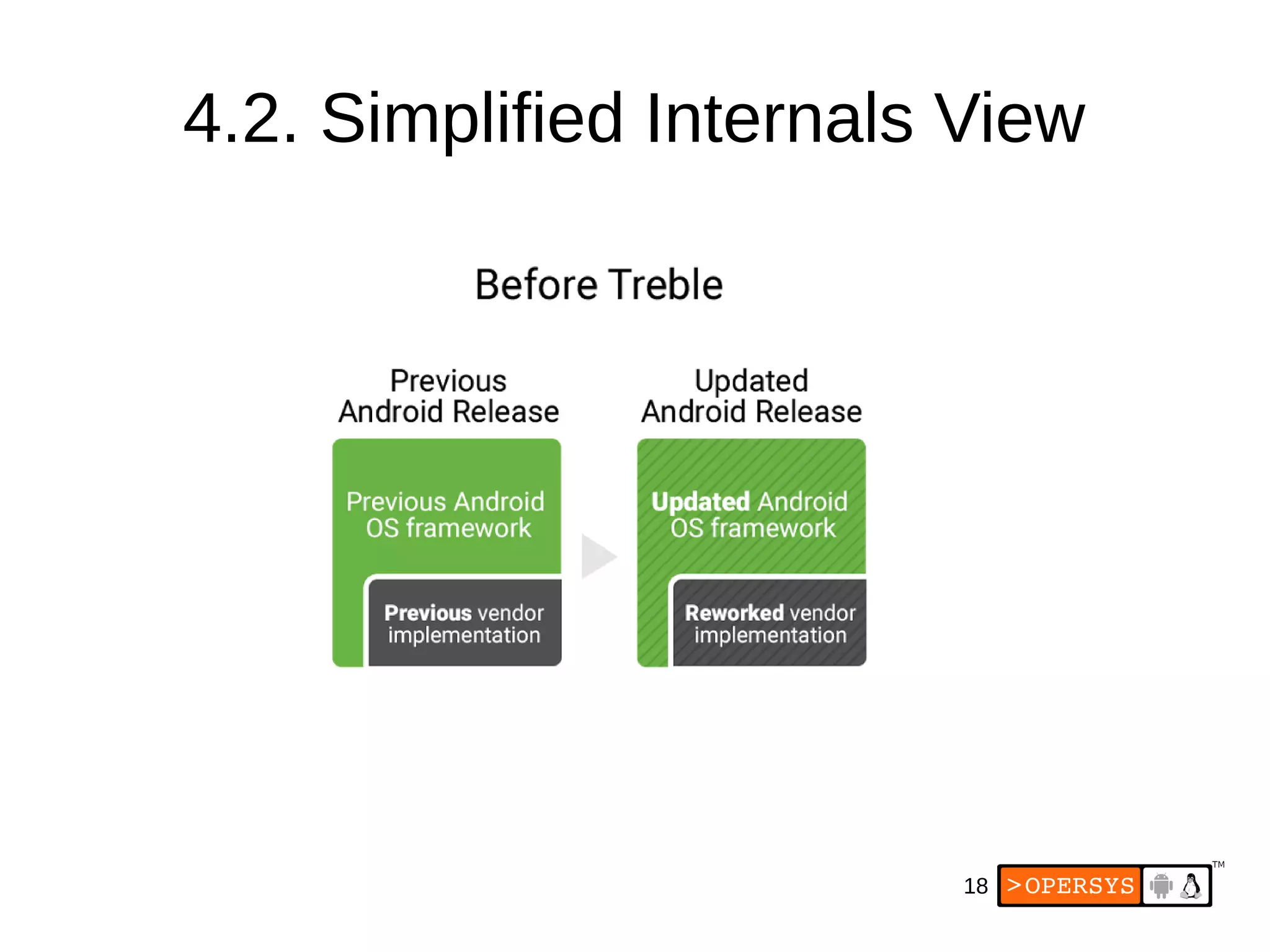 4.2. Simplified Internals View

Before Treble

Previous Android Release

Previous Android OS framework

Previous vendor implementation

Updated Android Release

Updated Android OS framework

Reworked vendor implementation

18

>OPERSYS

TM